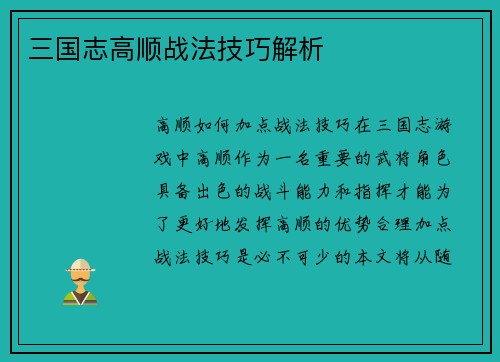 三国志高顺战法技巧解析

高顺如何加点战法技巧在三国志游戏中高顺作为一名重要的武将角色具备出色的战斗能力和指挥才能为了更好地发挥高顺的优势合理加点战法技巧是必不可少的本文将从随